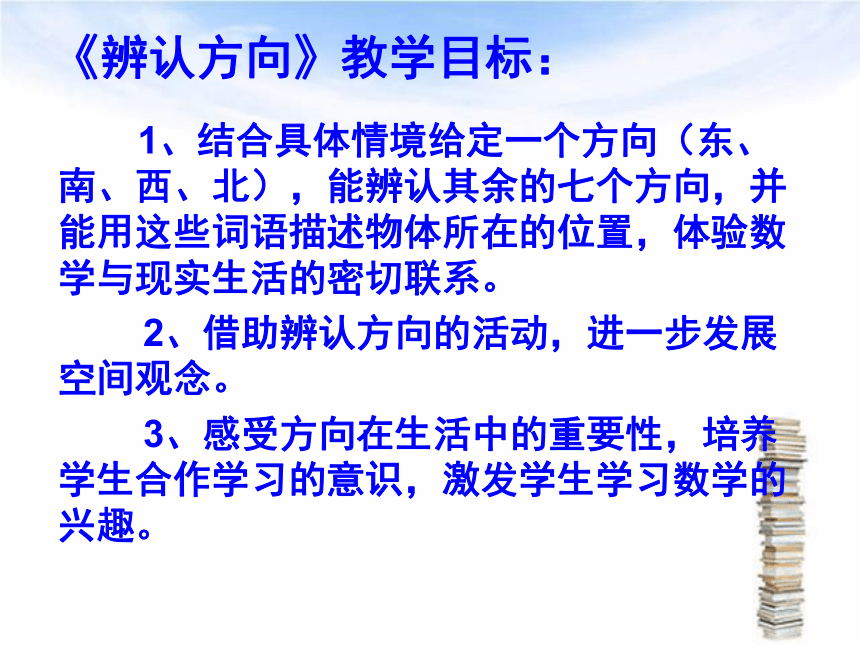 《辨认方向》教学目标：

1、结合具体情境给定一个方向（东、南、西、北），能辨认其余的七个方向，并能用这些词语描述物体所在的位置，体验数学与现实生活的密切联系。

2、借助辨认方向的活动，进一步发展空间观念。

3、感受方向在生活中的重要性，培养学生合作学习的意识，激发学生学习数学的兴趣。